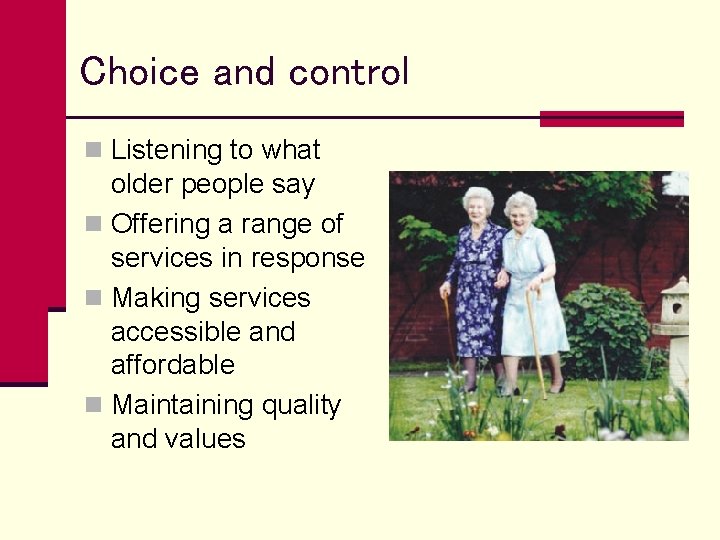 Choice and control

- Listening to what older people say
- Offering a range of services in response
- Making services accessible and affordable
- Maintaining quality and values